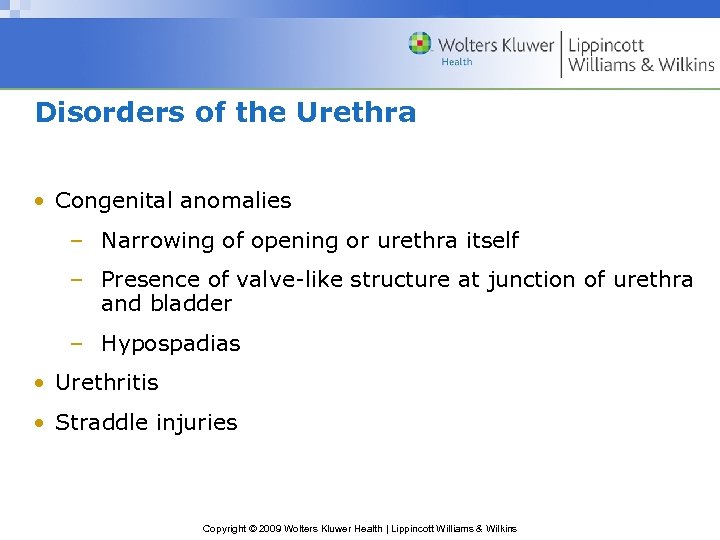 Wolters Kluwer Health | Lippincott Williams & Wilkins

Disorders of the Urethra

• Congenital anomalies
– Narrowing of opening or urethra itself
– Presence of valve-like structure at junction of urethra and bladder
– Hypospadias
• Urethritis
• Straddle injuries

Copyright © 2009 Wolters Kluwer Health | Lippincott Williams & Wilkins